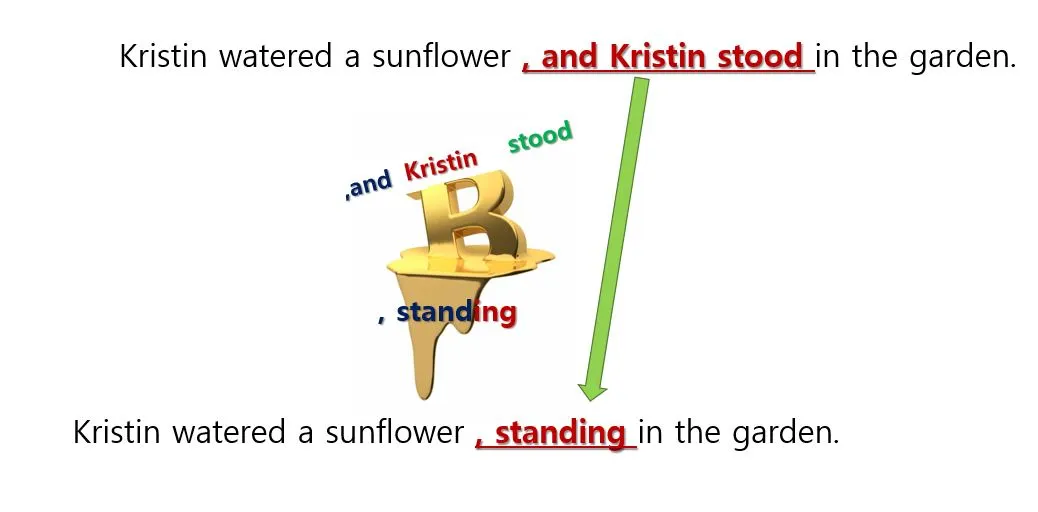 Kristin watered a sunflower , and Kristin stood in the garden.

,and Kristin stood

B

, standing

Kristin watered a sunflower , standing in the garden.